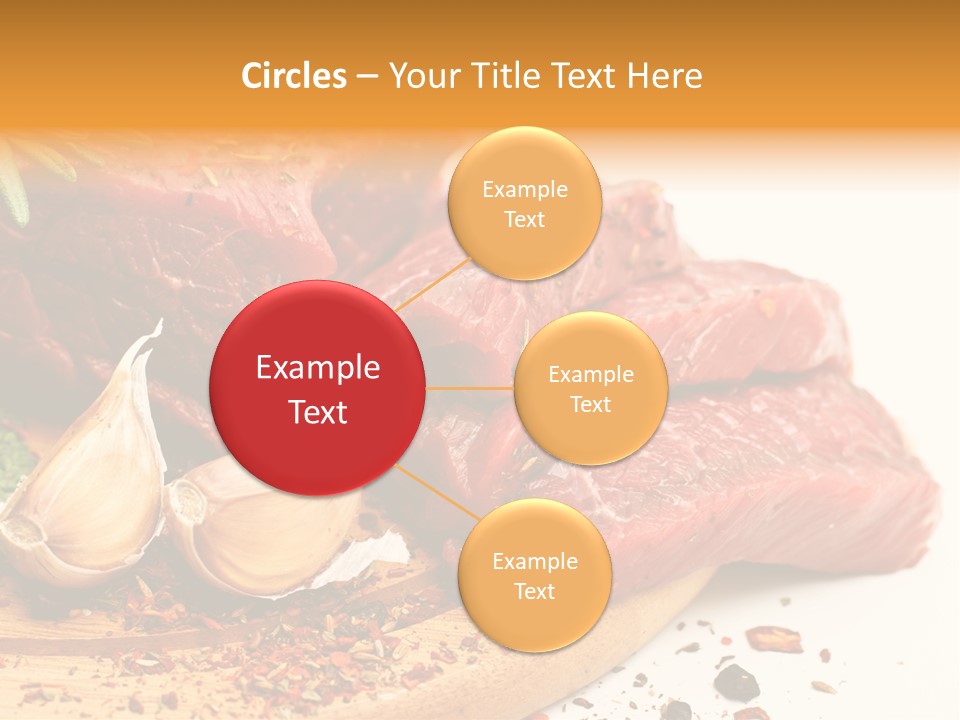 Circles – Your Title Text Here

Example Text

Example Text

Example Text

Example Text